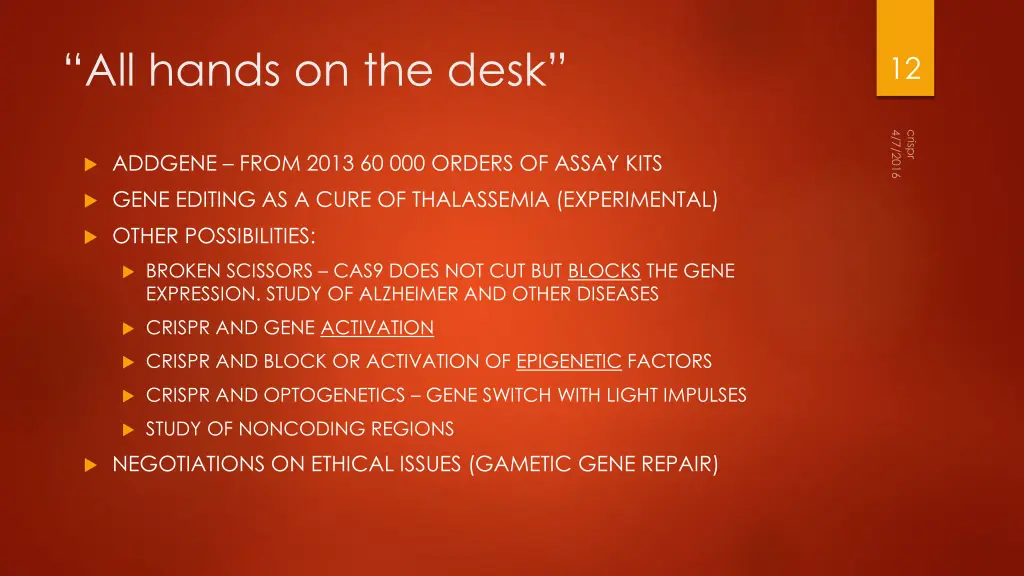 “All hands on the desk”

12

crispr
4/7/2016

ADDGENE – FROM 2013 60 000 ORDERS OF ASSAY KITS

GENE EDITING AS A CURE OF THALASSEMIA (EXPERIMENTAL)

OTHER POSSIBILITIES:

BROKEN SCISSORS – CAS9 DOES NOT CUT BUT BLOCKS THE GENE EXPRESSION. STUDY OF ALZHEIMER AND OTHER DISEASES

CRISPR AND GENE ACTIVATION

CRISPR AND BLOCK OR ACTIVATION OF EPIGENETIC FACTORS

CRISPR AND OPTOGENETICS – GENE SWITCH WITH LIGHT IMPULSES

STUDY OF NONCODING REGIONS

NEGOTIATIONS ON ETHICAL ISSUES (GAMETIC GENE REPAIR)